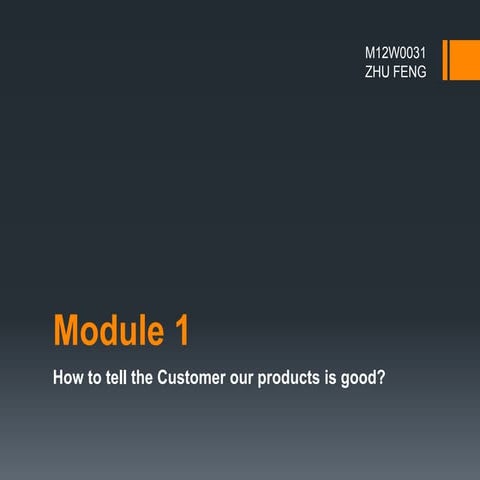 M12W0031
ZHU FENG

Module 1

How to tell the Customer our products is good?